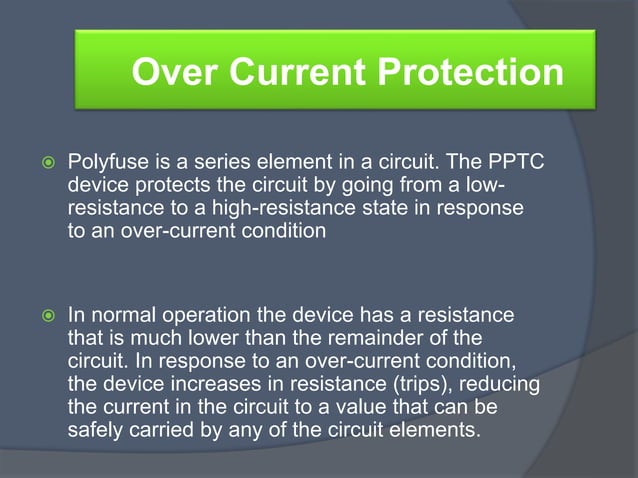 Over Current Protection

Polyfuse is a series element in a circuit. The PPTC device protects the circuit by going from a low-resistance to a high-resistance state in response to an over-current condition

In normal operation the device has a resistance that is much lower than the remainder of the circuit. In response to an over-current condition, the device increases in resistance (trips), reducing the current in the circuit to a value that can be safely carried by any of the circuit elements.